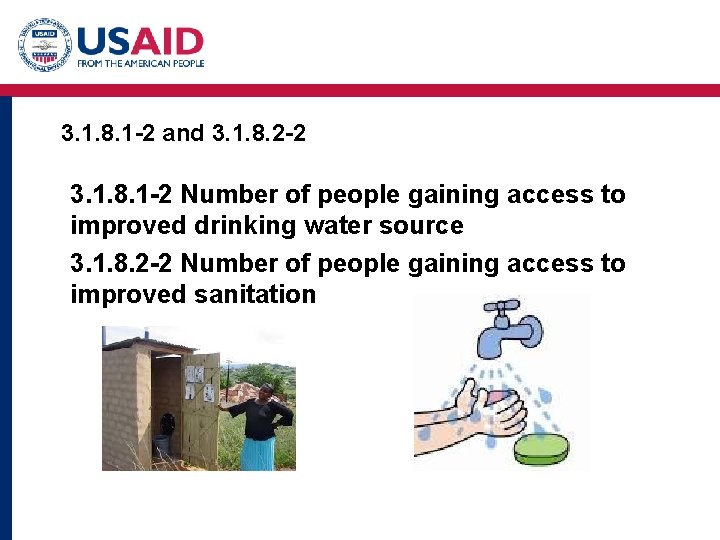 USAID
FROM THE AMERICAN PEOPLE

3.1.8.1-2 and 3.1.8.2-2

3.1.8.1-2 Number of people gaining access to improved drinking water source

3.1.8.2-2 Number of people gaining access to improved sanitation